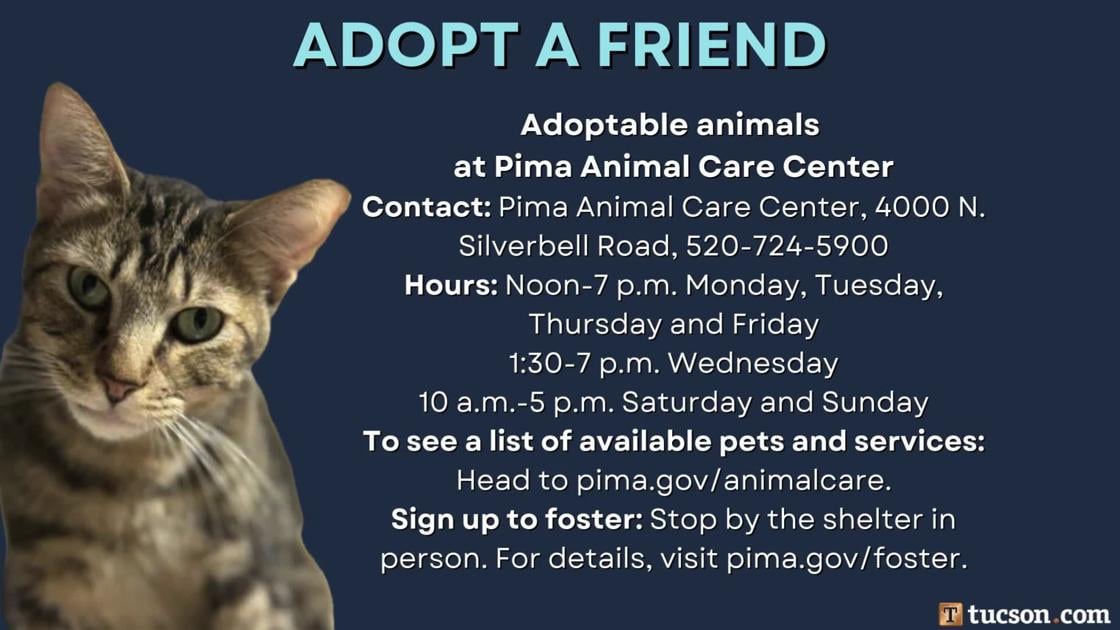 ADOPT A FRIEND

Adoptable animals at Pima Animal Care Center

Contact: Pima Animal Care Center, 4000 N. Silverbell Road, 520-724-5900

Hours: Noon-7 p.m. Monday, Tuesday, Thursday and Friday
1:30-7 p.m. Wednesday
10 a.m.-5 p.m. Saturday and Sunday

To see a list of available pets and services: Head to pima.gov/animalcare.

Sign up to foster: Stop by the shelter in person. For details, visit pima.gov/foster.

T tucson.com